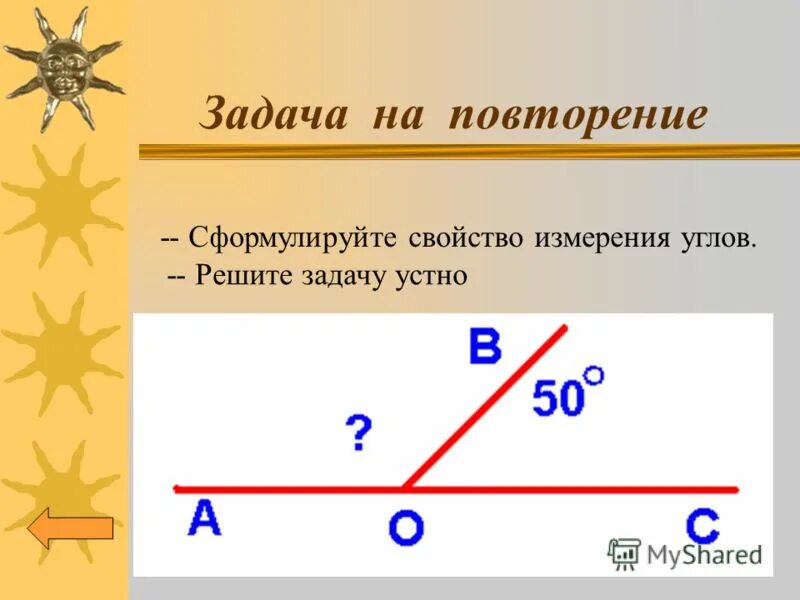 Задача на повторение

-- Сформулируйте свойство измерения углов.
-- Решите задачу устно

B
$50^\circ$
?
A
O
C

MyShared